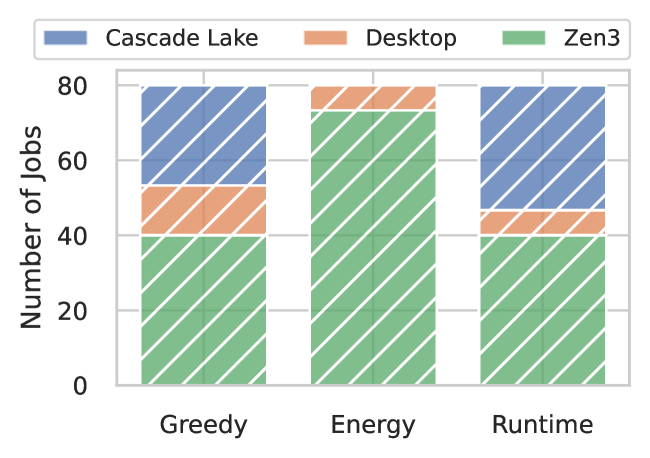 Cascade Lake
Desktop
Zen3

Number of Jobs

80
60
40
20
0

Greedy
Energy
Runtime